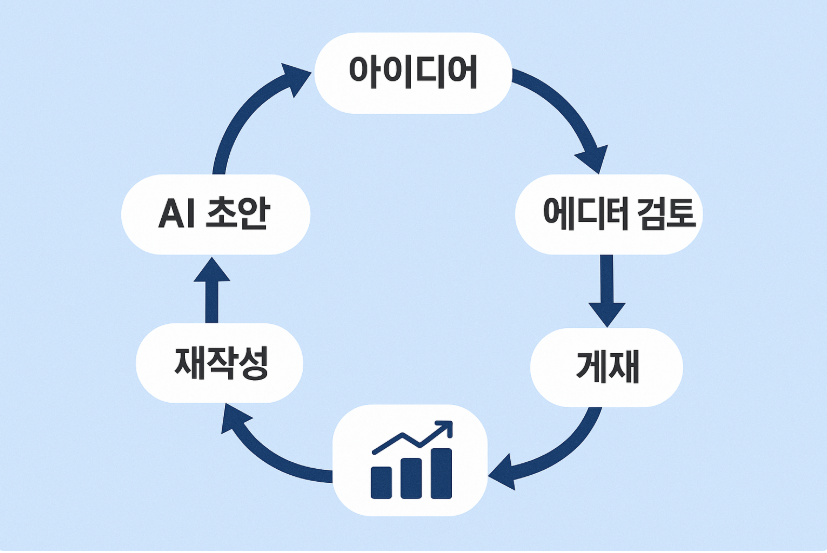 아이디어

에디터 검토

게재

재작성

AI 초안